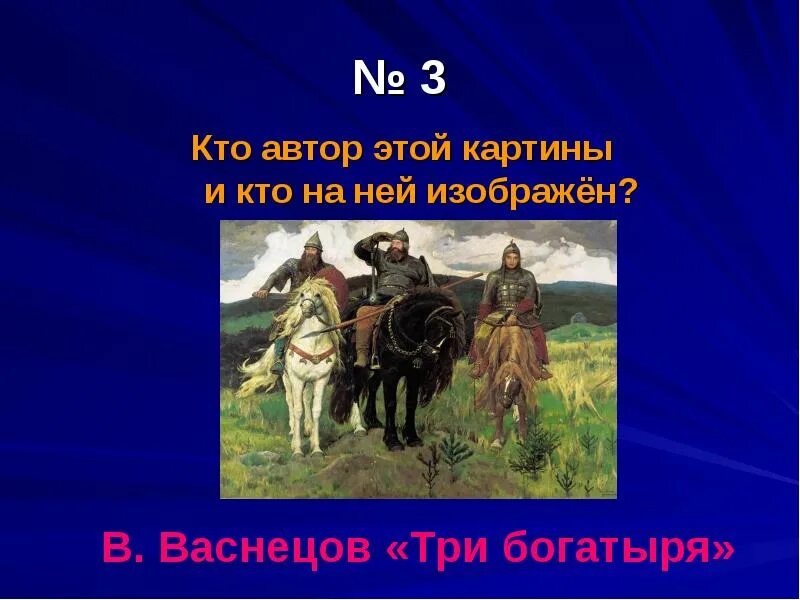 № 3

Кто автор этой картины и кто на ней изображён?

В. Васнецов «Три богатыря»